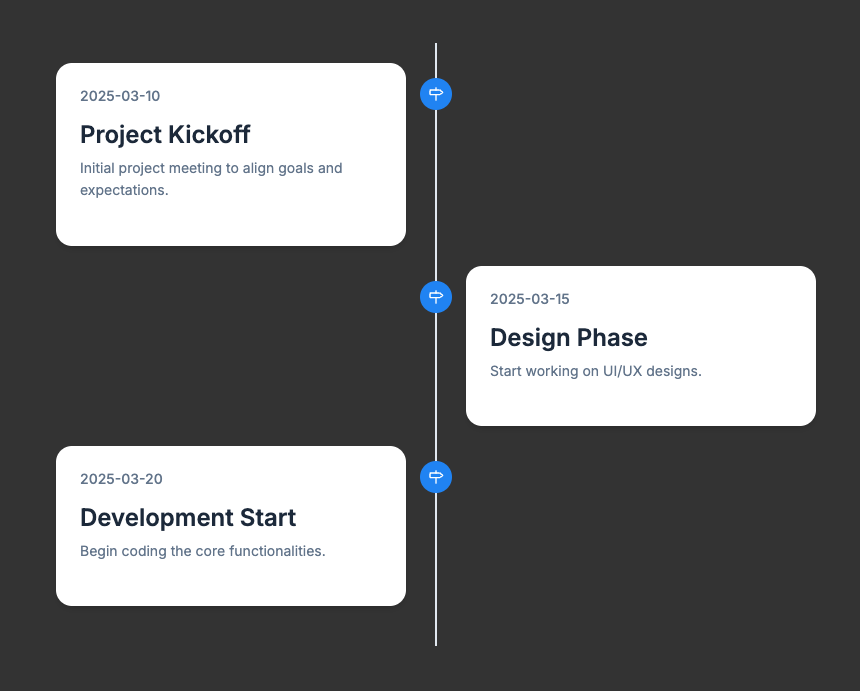 2025-03-10

Project Kickoff

Initial project meeting to align goals and expectations.

2025-03-15

Design Phase

Start working on UI/UX designs.

2025-03-20

Development Start

Begin coding the core functionalities.